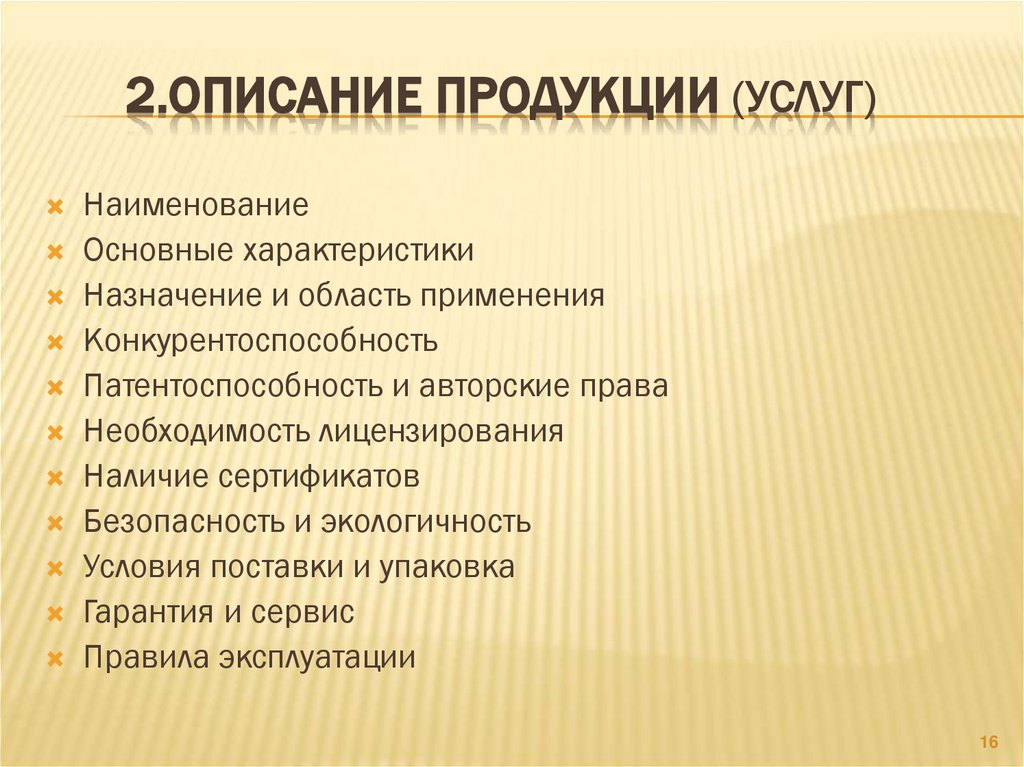 2.ОПИСАНИЕ ПРОДУКЦИИ (УСЛУГ)

Наименование
Основные характеристики
Назначение и область применения
Конкурентоспособность
Патентоспособность и авторские права
Необходимость лицензирования
Наличие сертификатов
Безопасность и экологичность
Условия поставки и упаковка
Гарантия и сервис
Правила эксплуатации

16